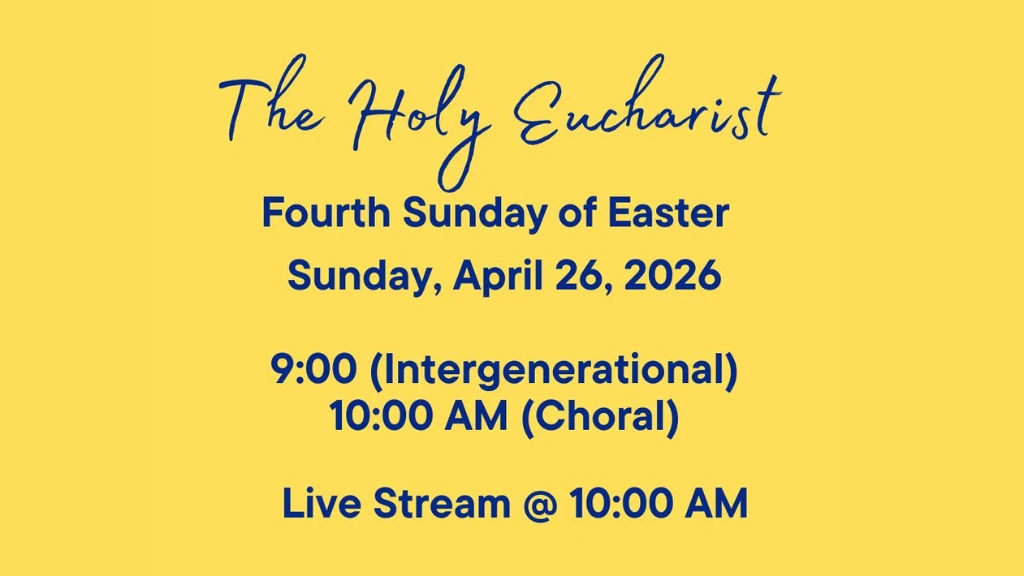 The Holy Eucharist

Fourth Sunday of Easter

Sunday, April 26, 2026

9:00 (Intergenerational)
10:00 AM (Choral)

Live Stream @ 10:00 AM